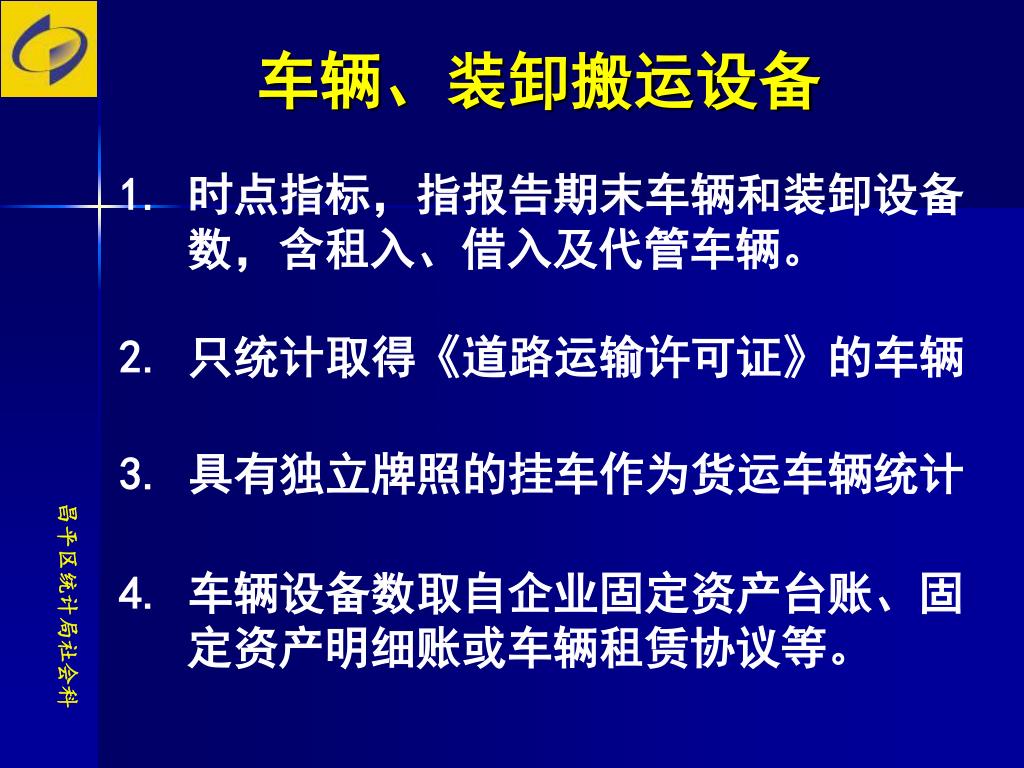 车辆、装卸搬运设备

1. 时点指标，指报告期末车辆和装卸设备数，含租入、借入及代管车辆。

2. 只统计取得《道路运输许可证》的车辆

3. 具有独立牌照的挂车作为货运车辆统计

4. 车辆设备数取自企业固定资产台账、固定资产明细账或车辆租赁协议等。

昌平区统计局社会科